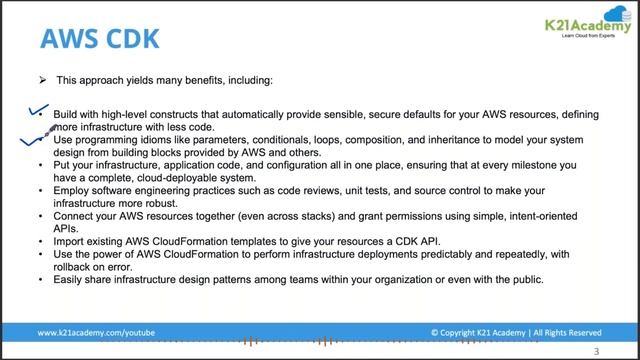 AWS CDK

K21Academy
Learn Cloud from Experts

➢ This approach yields many benefits, including:

• Build with high-level constructs that automatically provide sensible, secure defaults for your AWS resources, defining more infrastructure with less code.
• Use programming idioms like parameters, conditionals, loops, composition, and inheritance to model your system design from building blocks provided by AWS and others.
• Put your infrastructure, application code, and configuration all in one place, ensuring that at every milestone you have a complete, cloud-deployable system.
• Employ software engineering practices such as code reviews, unit tests, and source control to make your infrastructure more robust.
• Connect your AWS resources together (even across stacks) and grant permissions using simple, intent-oriented APIs.
• Import existing AWS CloudFormation templates to give your resources a CDK API.
• Use the power of AWS CloudFormation to perform infrastructure deployments predictably and repeatedly, with rollback on error.
• Easily share infrastructure design patterns among teams within your organization or even with the public.

www.k21academy.com/youtube

© Copyright K21 Academy | All Rights Reserved

3